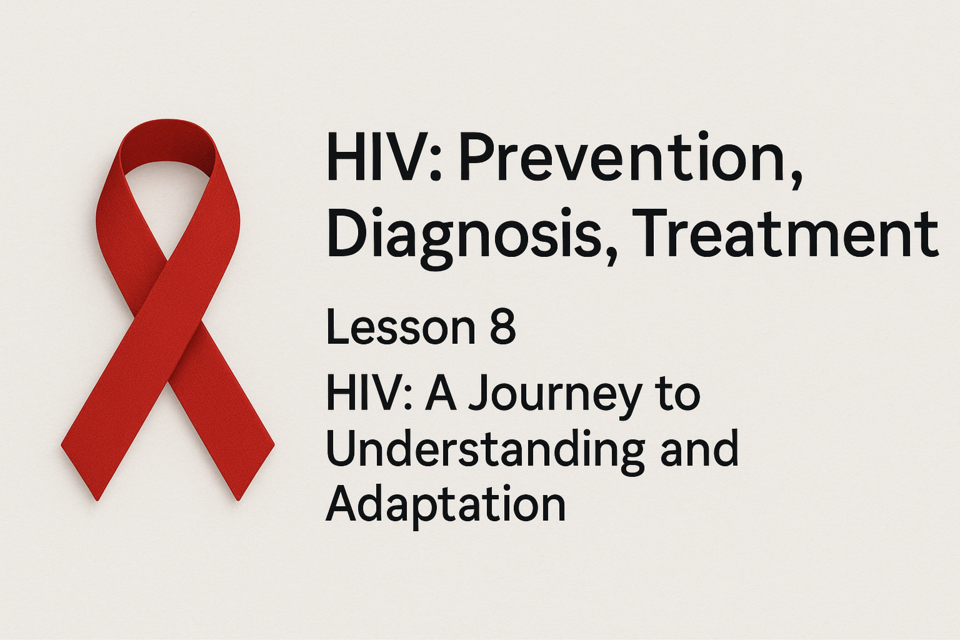 HIV: Prevention, Diagnosis, Treatment

Lesson 8

HIV: A Journey to Understanding and Adaptation